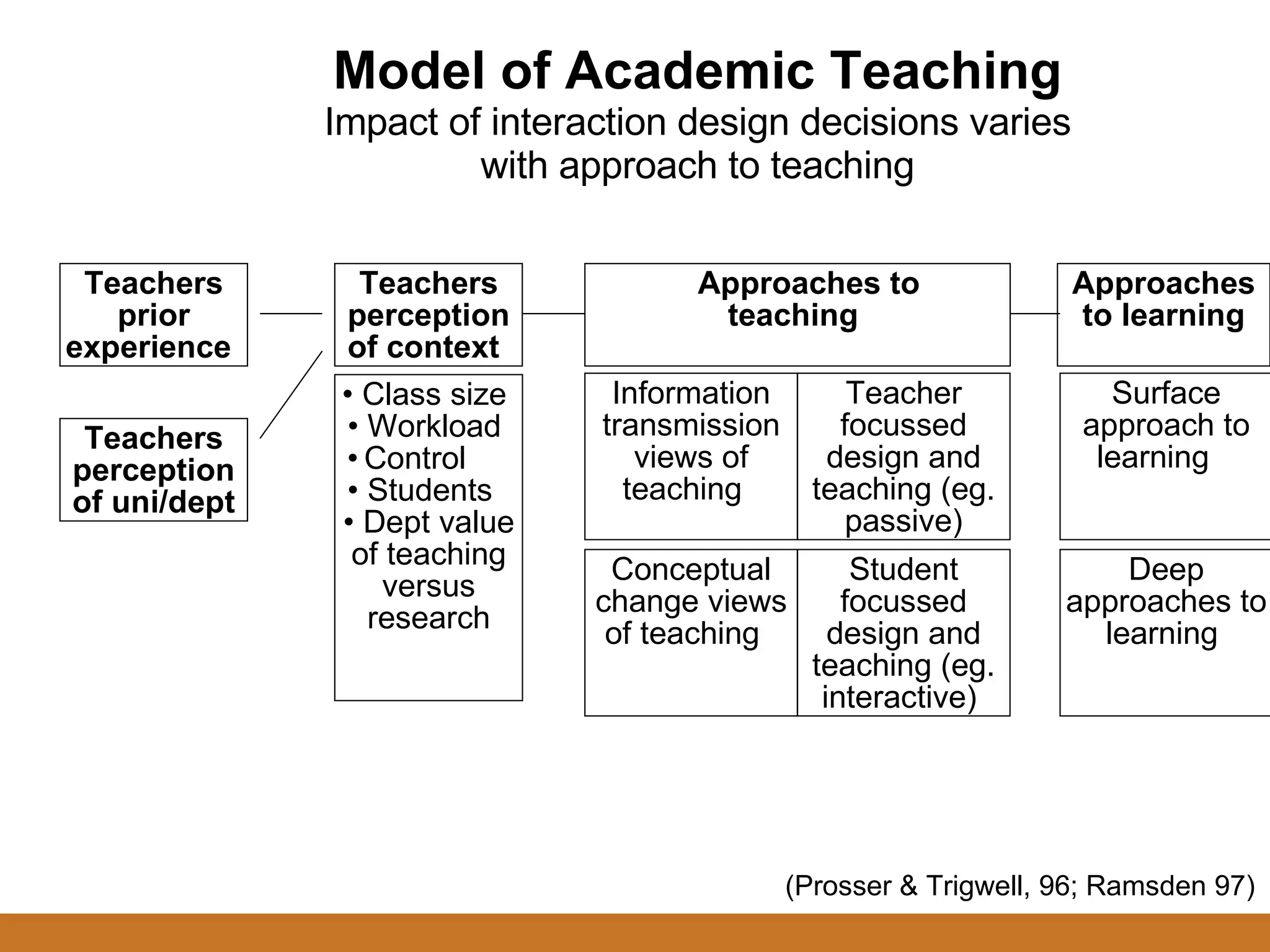 Model of Academic Teaching
Impact of interaction design decisions varies with approach to teaching

Teachers prior experience

Teachers perception of uni/dept

Teachers perception of context

• Class size
• Workload
• Control
• Students
• Dept value of teaching versus research

Approaches to teaching

Information transmission views of teaching

Teacher focussed design and teaching (eg. passive)

Conceptual change views of teaching

Student focussed design and teaching (eg. interactive)

Approaches to learning

Surface approach to learning

Deep approaches to learning

(Prosser & Trigwell, 96; Ramsden 97)